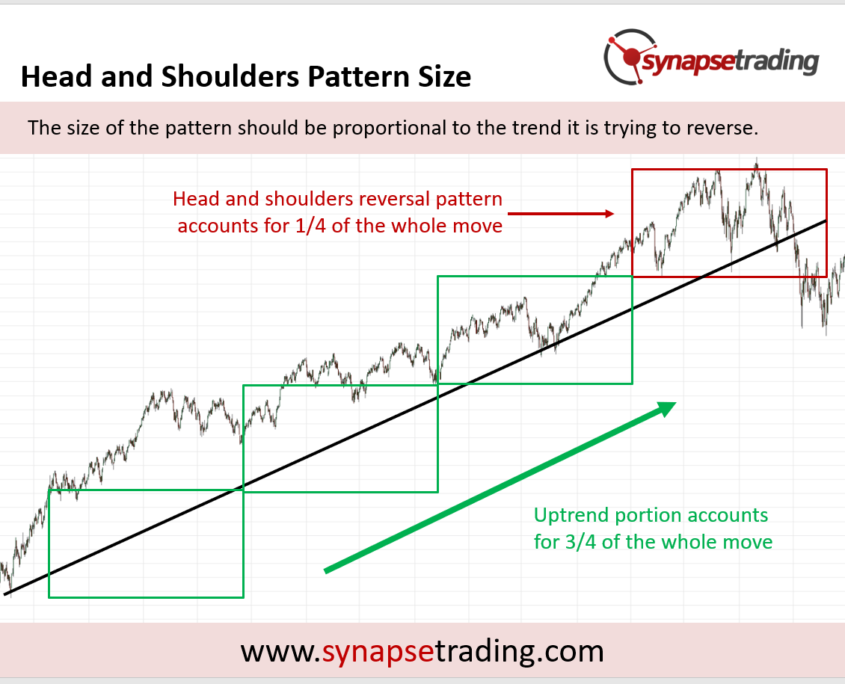 Head and Shoulders Pattern Size

synapsetrading

The size of the pattern should be proportional to the trend it is trying to reverse.

Head and shoulders reversal pattern accounts for 1/4 of the whole move

Uptrend portion accounts for 3/4 of the whole move

www.synapsetrading.com